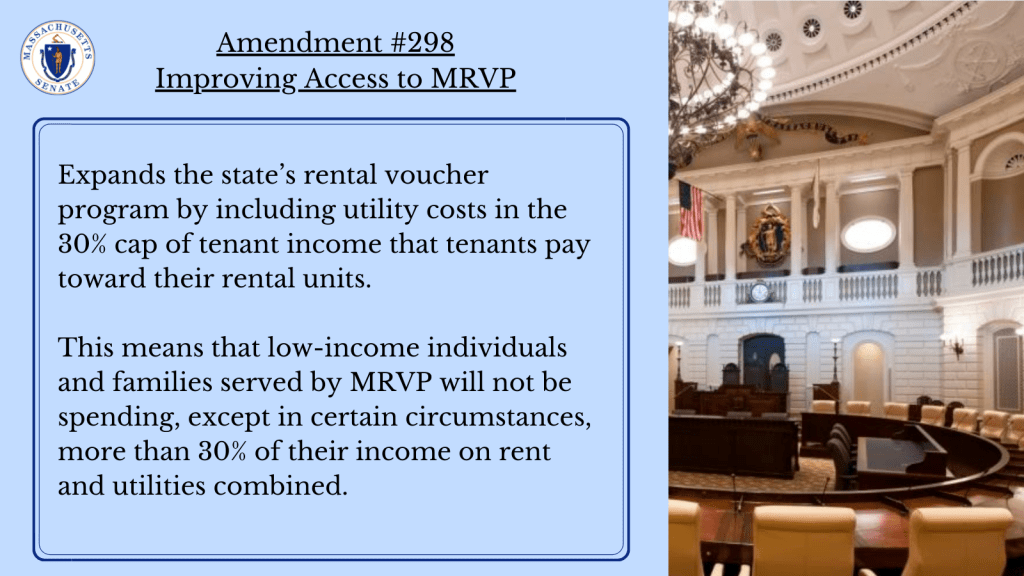 MASSACHUSETTS SENATE

Amendment #298
Improving Access to MRVP

Expands the state's rental voucher program by including utility costs in the 30% cap of tenant income that tenants pay toward their rental units.

This means that low-income individuals and families served by MRVP will not be spending, except in certain circumstances, more than 30% of their income on rent and utilities combined.